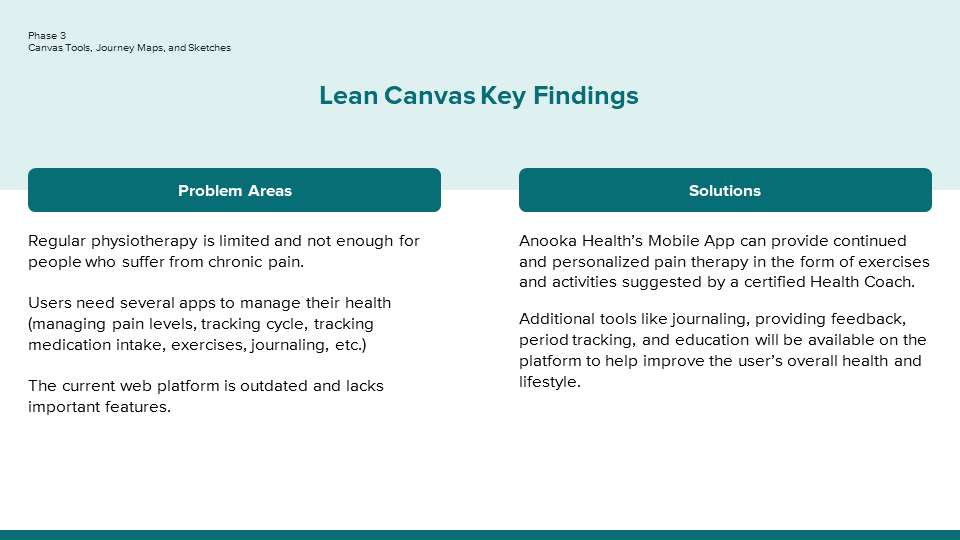 Phase 3
Canvas Tools, Journey Maps, and Sketches

Lean Canvas Key Findings

Problem Areas

Regular physiotherapy is limited and not enough for people who suffer from chronic pain.

Users need several apps to manage their health (managing pain levels, tracking cycle, tracking medication intake, exercises, journaling, etc.)

The current web platform is outdated and lacks important features.

Solutions

Anooka Health's Mobile App can provide continued and personalized pain therapy in the form of exercises and activities suggested by a certified Health Coach.

Additional tools like journaling, providing feedback, period tracking, and education will be available on the platform to help improve the user's overall health and lifestyle.